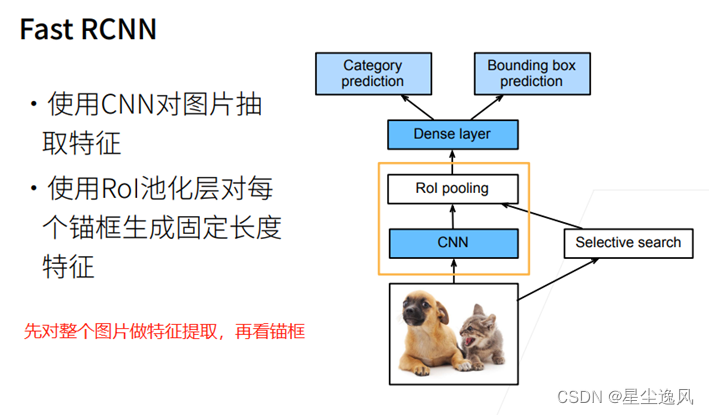 Fast RCNN

• 使用CNN对图片抽取特征

• 使用RoI池化层对每个锚框生成固定长度特征

先对整个图片做特征提取，再看锚框

Category prediction

Bounding box prediction

Dense layer

RoI pooling

CNN

Selective search

CSDN @星尘逸风